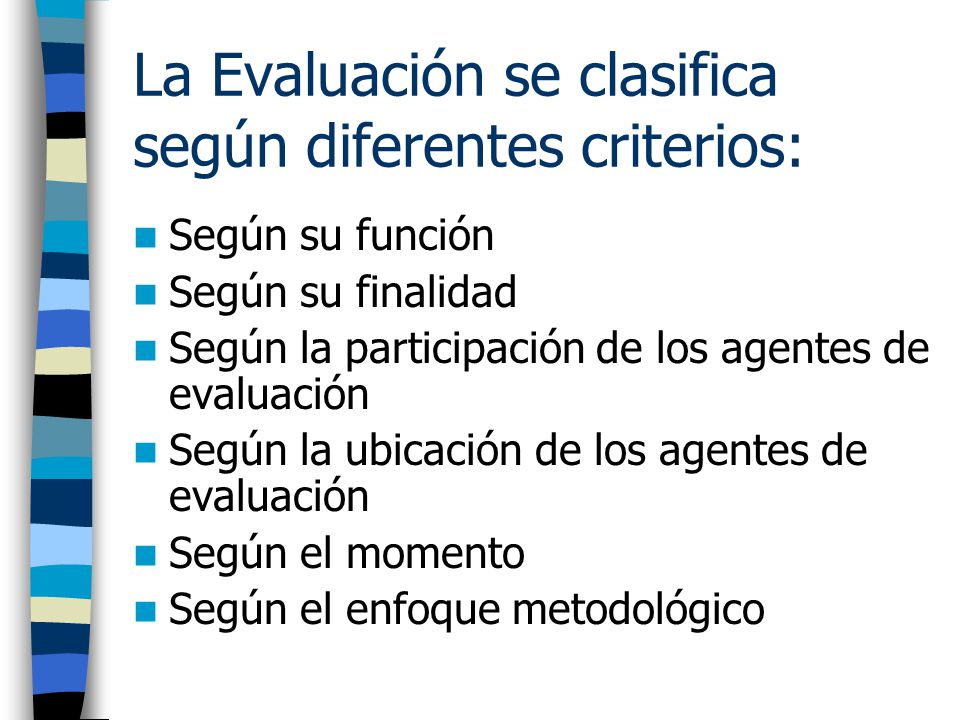 La Evaluación se clasifica según diferentes criterios:

- Según su función
- Según su finalidad
- Según la participación de los agentes de evaluación
- Según la ubicación de los agentes de evaluación
- Según el momento
- Según el enfoque metodológico